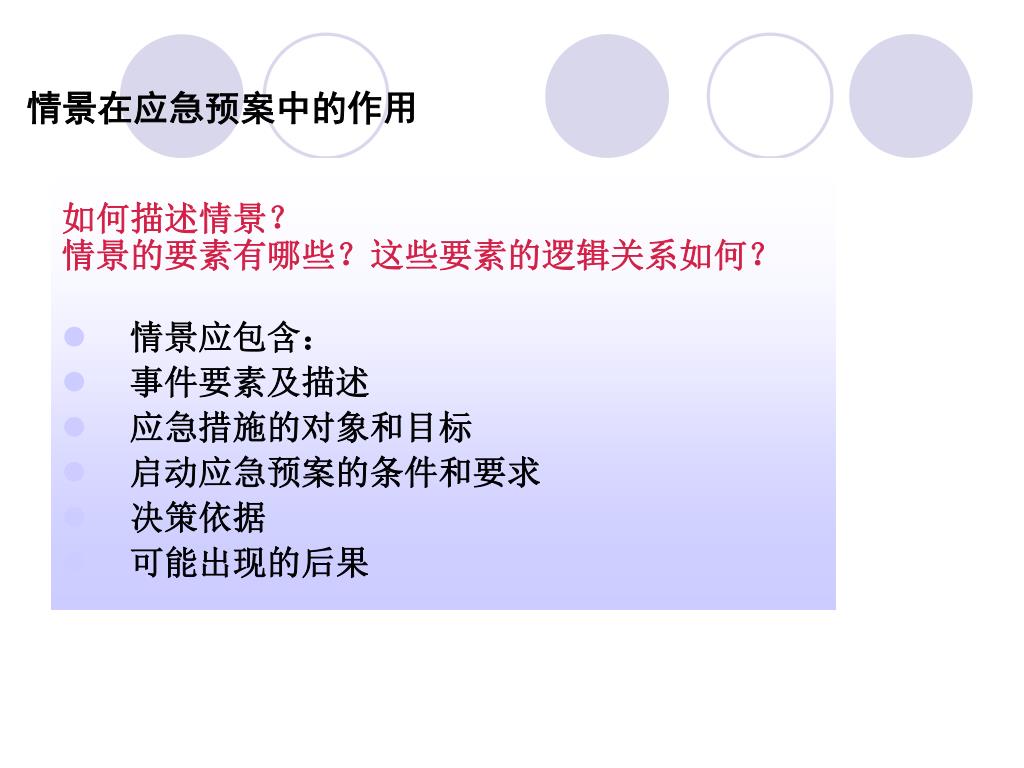 情景在应急预案中的作用

如何描述情景？
情景的要素有哪些？这些要素的逻辑关系如何？

- 情景应包含：
- 事件要素及描述
- 应急措施的对象和目标
- 启动应急预案的条件和要求
- 决策依据
- 可能出现的后果